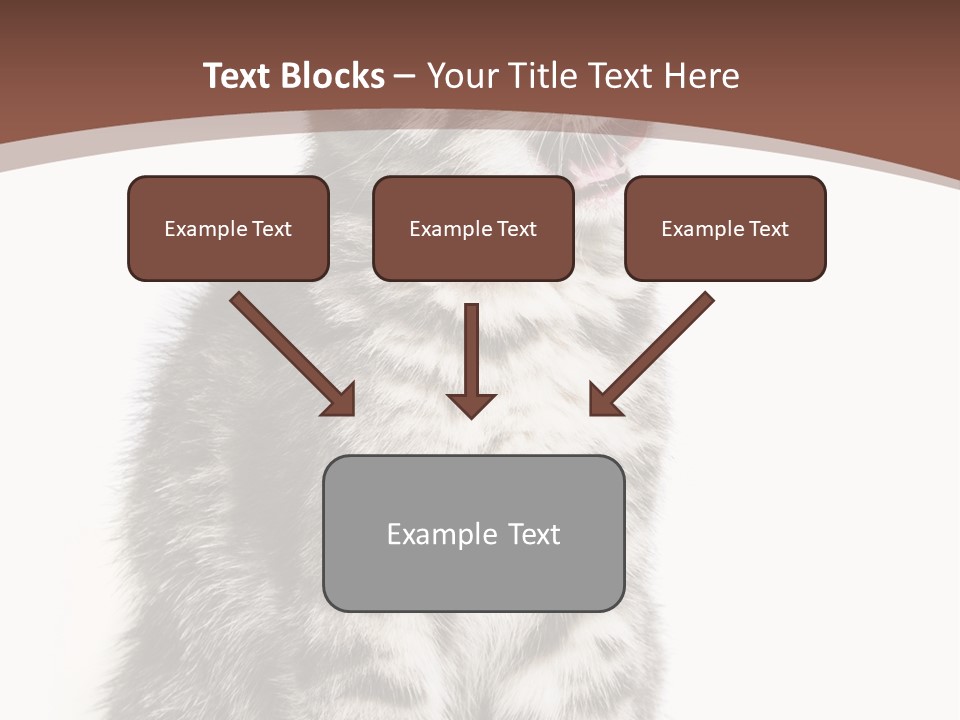 Text Blocks – Your Title Text Here

Example Text

Example Text

Example Text

Example Text